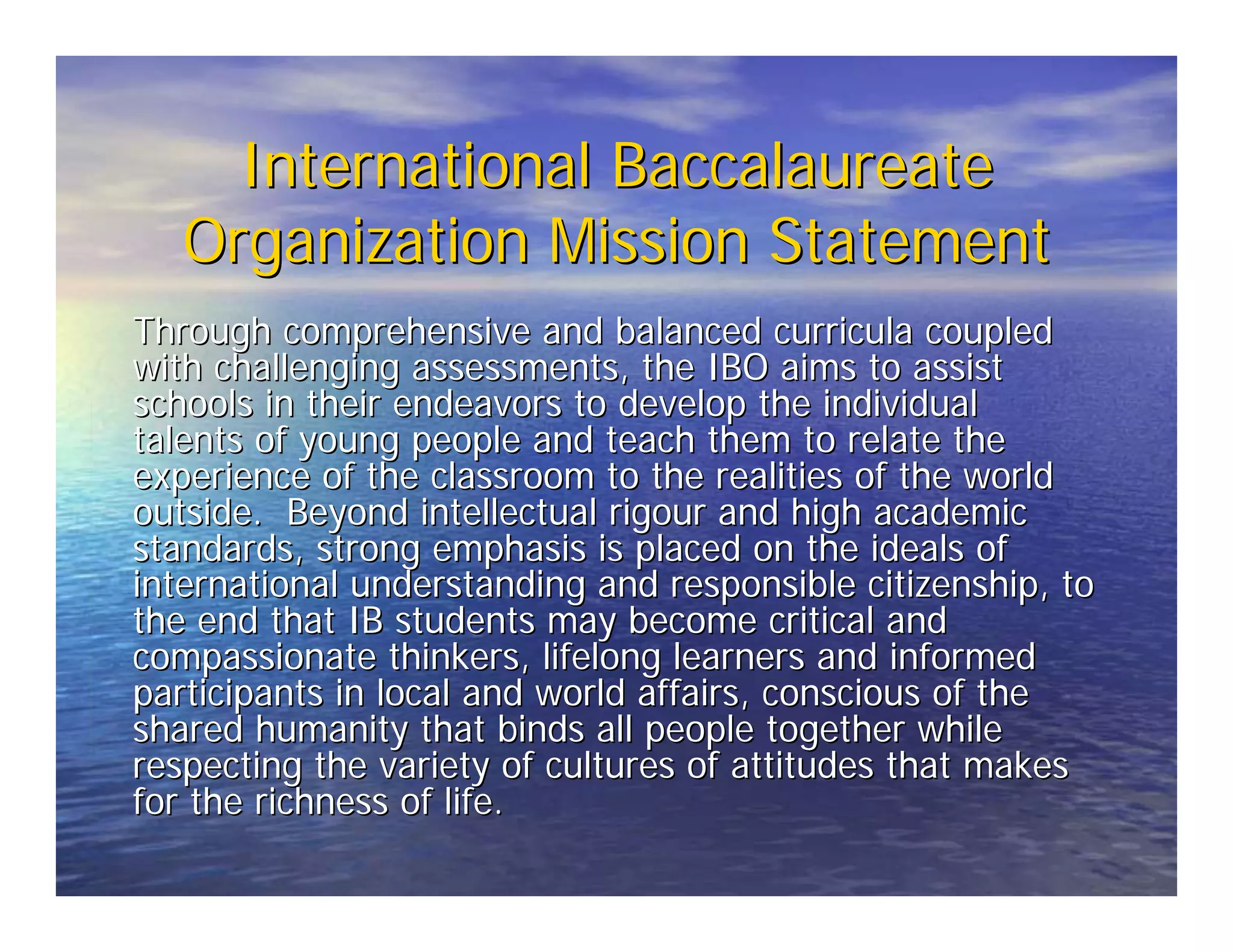 International Baccalaureate Organization Mission Statement

Through comprehensive and balanced curricula coupled with challenging assessments, the IBO aims to assist schools in their endeavors to develop the individual talents of young people and teach them to relate the experience of the classroom to the realities of the world outside. Beyond intellectual rigour and high academic standards, strong emphasis is placed on the ideals of international understanding and responsible citizenship, to the end that IB students may become critical and compassionate thinkers, lifelong learners and informed participants in local and world affairs, conscious of the shared humanity that binds all people together while respecting the variety of cultures of attitudes that makes for the richness of life.